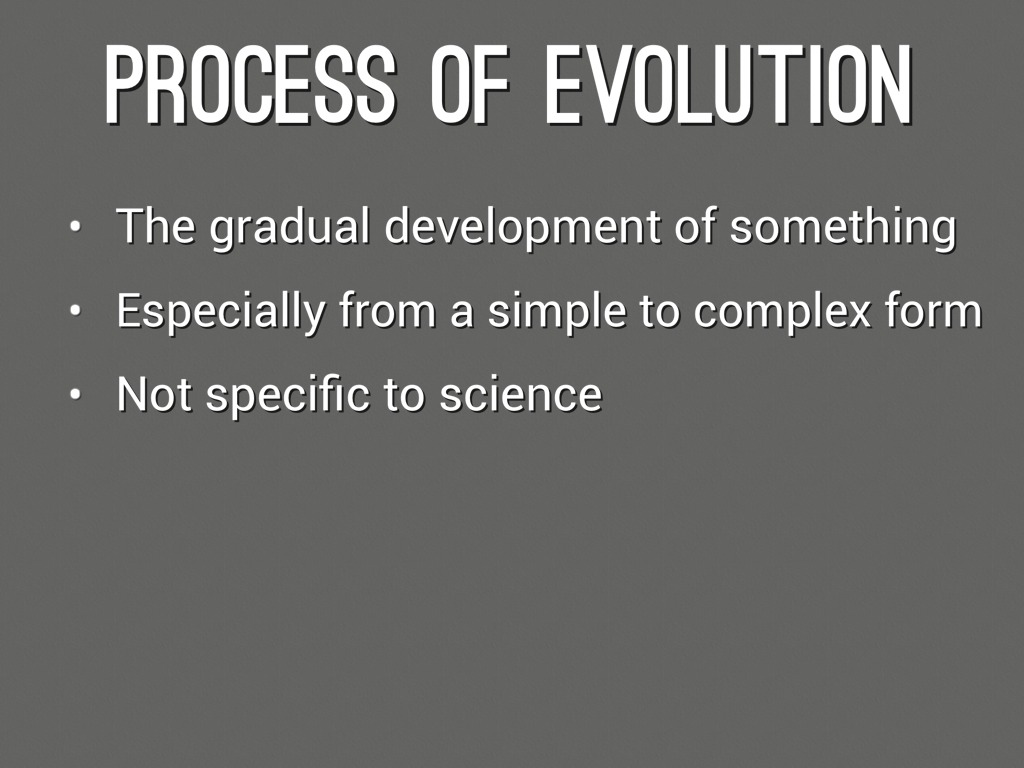 PROCESS OF EVOLUTION

• The gradual development of something
• Especially from a simple to complex form
• Not specific to science